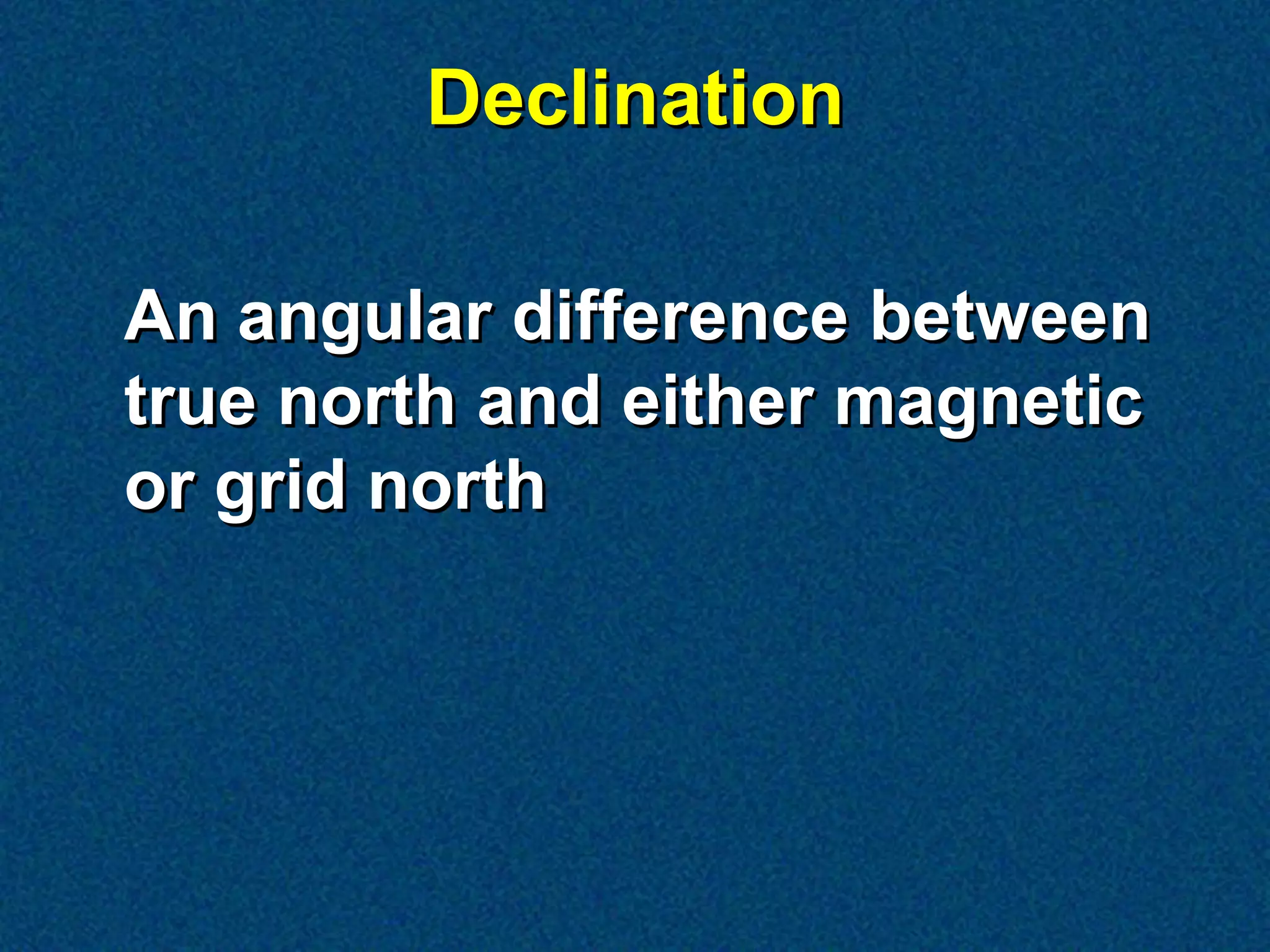 Declination

An angular difference between true north and either magnetic or grid north